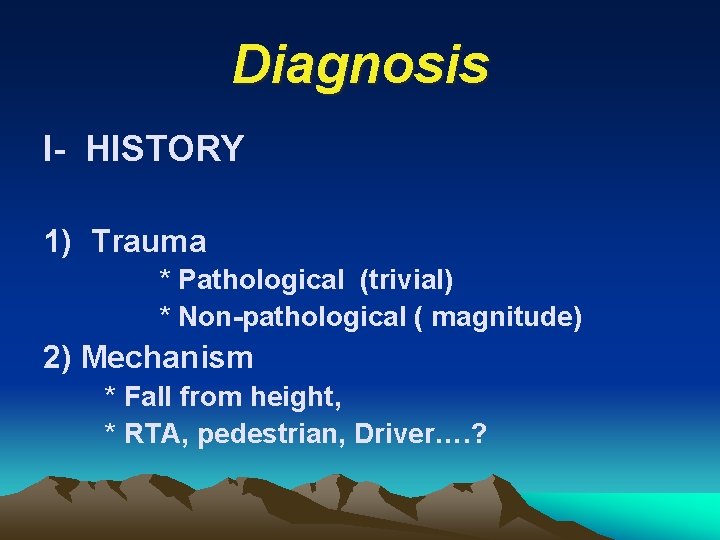 Diagnosis

I- HISTORY

1) Trauma

* Pathological (trivial)

* Non-pathological ( magnitude)

2) Mechanism

* Fall from height,

* RTA, pedestrian, Driver….?